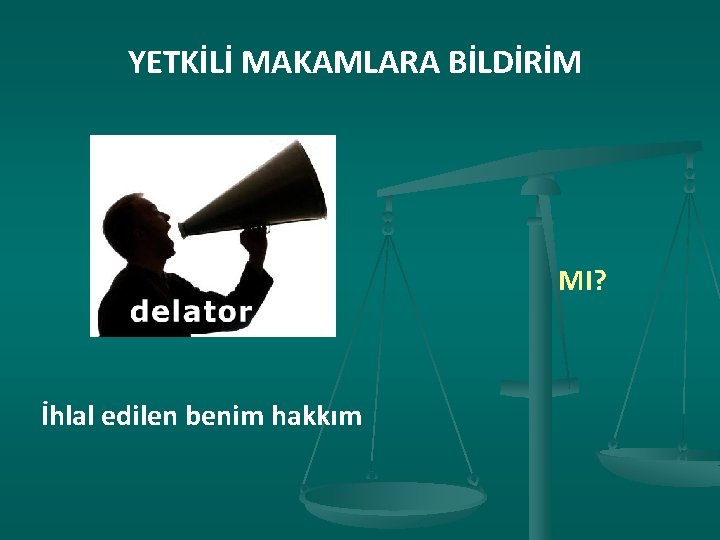 YETKİLİ MAKAMLARA BİLDİRİM

delator

MI?

İhlal edilen benim hakkım